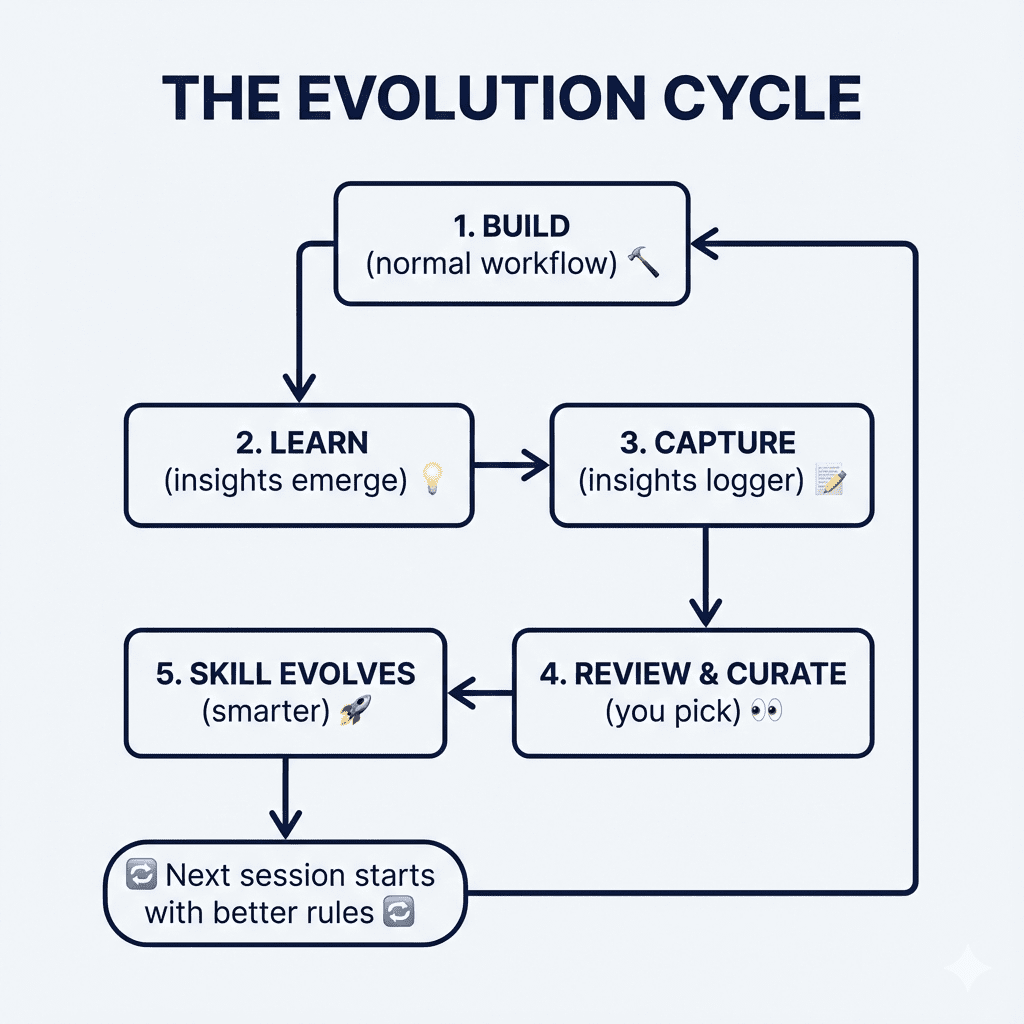 THE EVOLUTION CYCLE

1. BUILD
(normal workflow) 🔨

2. LEARN
(insights emerge) 💡

3. CAPTURE
(insights logger) 📝

4. REVIEW & CURATE
(you pick) 👀

5. SKILL EVOLVES
(smarter) 🚀

🔄 Next session starts with better rules 🔄